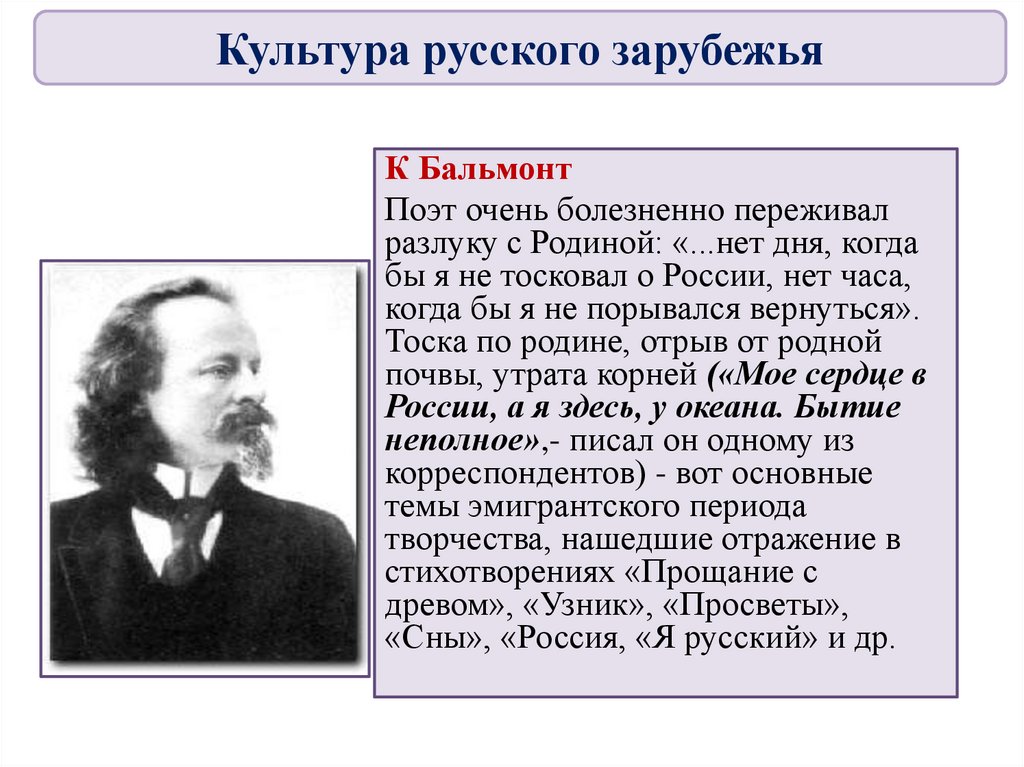 Культура русского зарубежья

К Бальмонт

Поэт очень болезненно переживал разлуку с Родиной: «...нет дня, когда бы я не тосковал о России, нет часа, когда бы я не порывался вернуться». Тоска по родине, отрыв от родной почвы, утрата корней («Мое сердце в России, а я здесь, у океана. Бытие неполное»,- писал он одному из корреспондентов) - вот основные темы эмигрантского периода творчества, нашедшие отражение в стихотворениях «Прощание с древом», «Узник», «Просветы», «Сны», «Россия, «Я русский» и др.